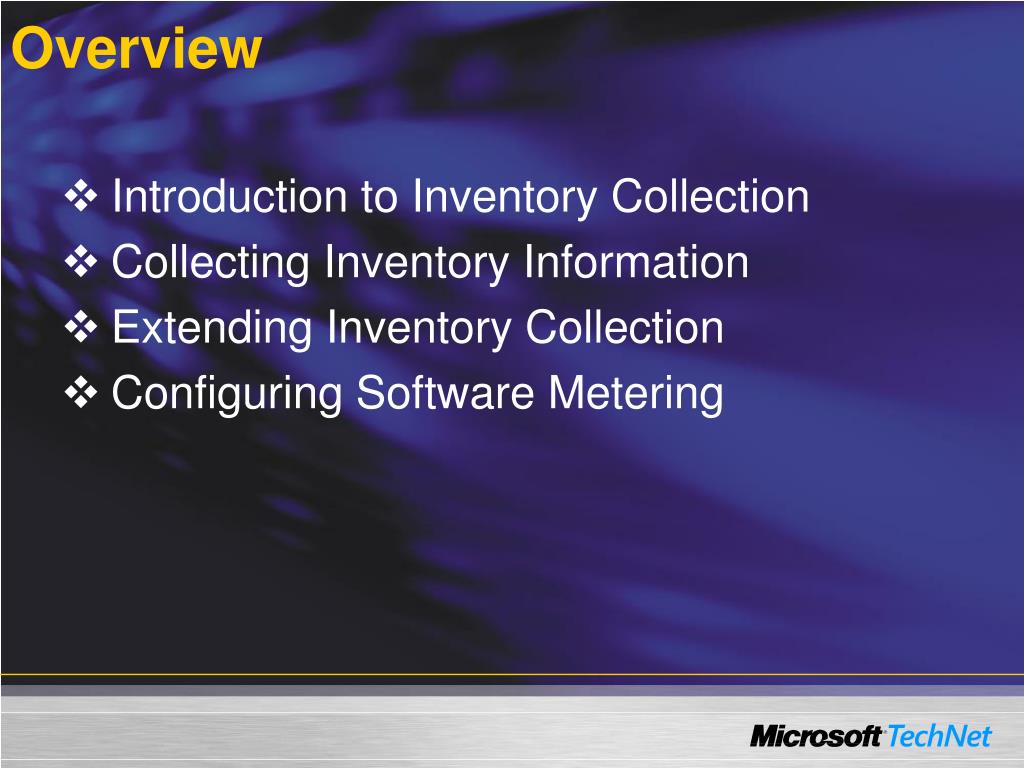 Overview

❖ Introduction to Inventory Collection
❖ Collecting Inventory Information
❖ Extending Inventory Collection
❖ Configuring Software Metering

Microsoft TechNet